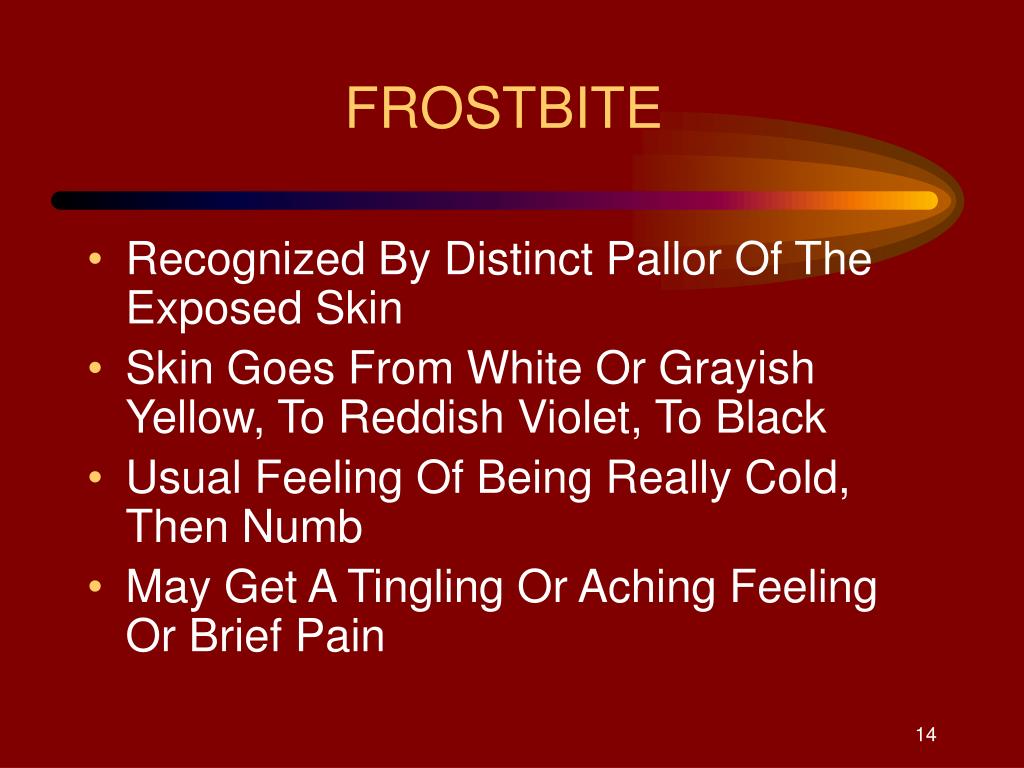 FROSTBITE

• Recognized By Distinct Pallor Of The Exposed Skin
• Skin Goes From White Or Grayish Yellow, To Reddish Violet, To Black
• Usual Feeling Of Being Really Cold, Then Numb
• May Get A Tingling Or Aching Feeling Or Brief Pain

14